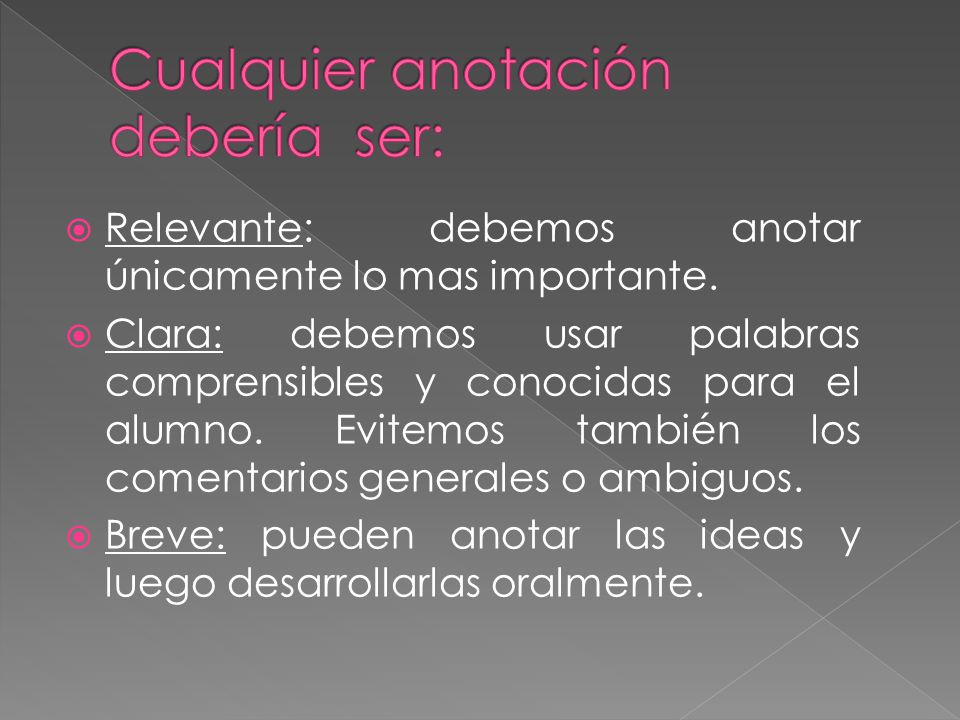 Cualquier anotación debería ser:

Relevante: debemos anotar únicamente lo mas importante.

Clara: debemos usar palabras comprensibles y conocidas para el alumno. Evitemos también los comentarios generales o ambiguos.

Breve: pueden anotar las ideas y luego desarrollarlas oralmente.